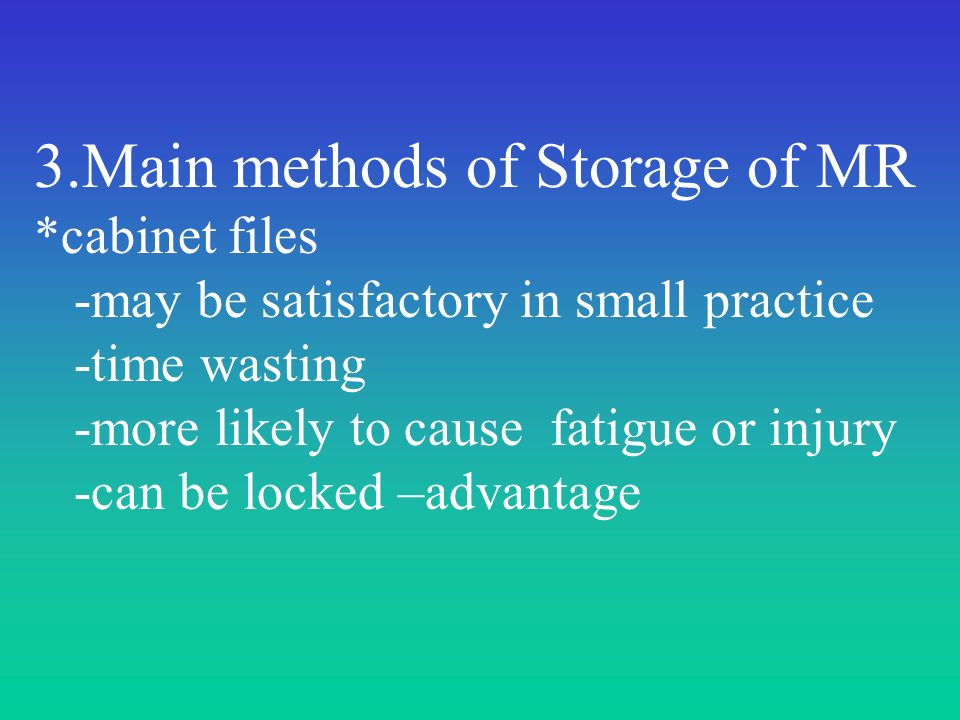 3.Main methods of Storage of MR
*cabinet files
-may be satisfactory in small practice
-time wasting
-more likely to cause fatigue or injury
-can be locked –advantage